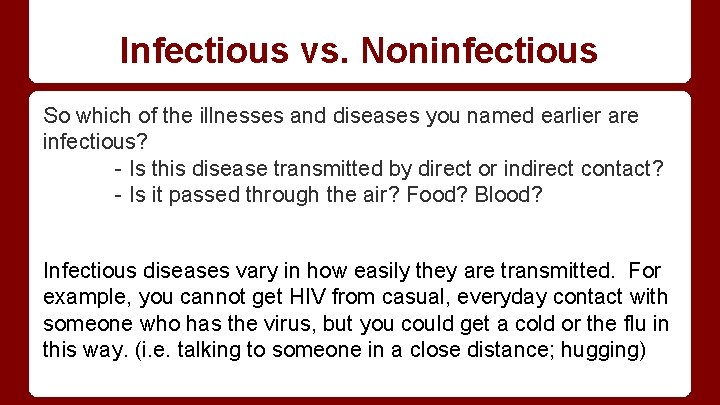 Infectious vs. Noninfectious

So which of the illnesses and diseases you named earlier are infectious?
- Is this disease transmitted by direct or indirect contact?
- Is it passed through the air? Food? Blood?

Infectious diseases vary in how easily they are transmitted. For example, you cannot get HIV from casual, everyday contact with someone who has the virus, but you could get a cold or the flu in this way. (i.e. talking to someone in a close distance; hugging)